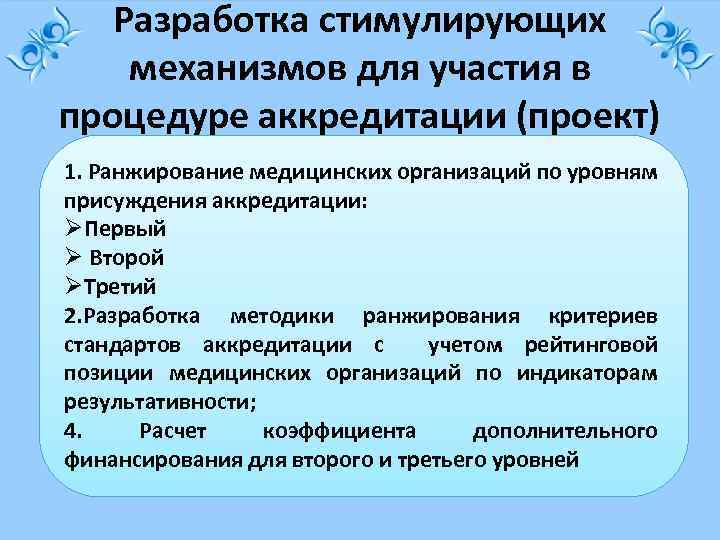 Разработка стимулирующих механизмов для участия в процедуре аккредитации (проект)

1. Ранжирование медицинских организаций по уровням присуждения аккредитации:
➢Первый
➢ Второй
➢Третий
2.Разработка методики ранжирования критериев стандартов аккредитации с учетом рейтинговой позиции медицинских организаций по индикаторам результативности;
4. Расчет коэффициента дополнительного финансирования для второго и третьего уровней